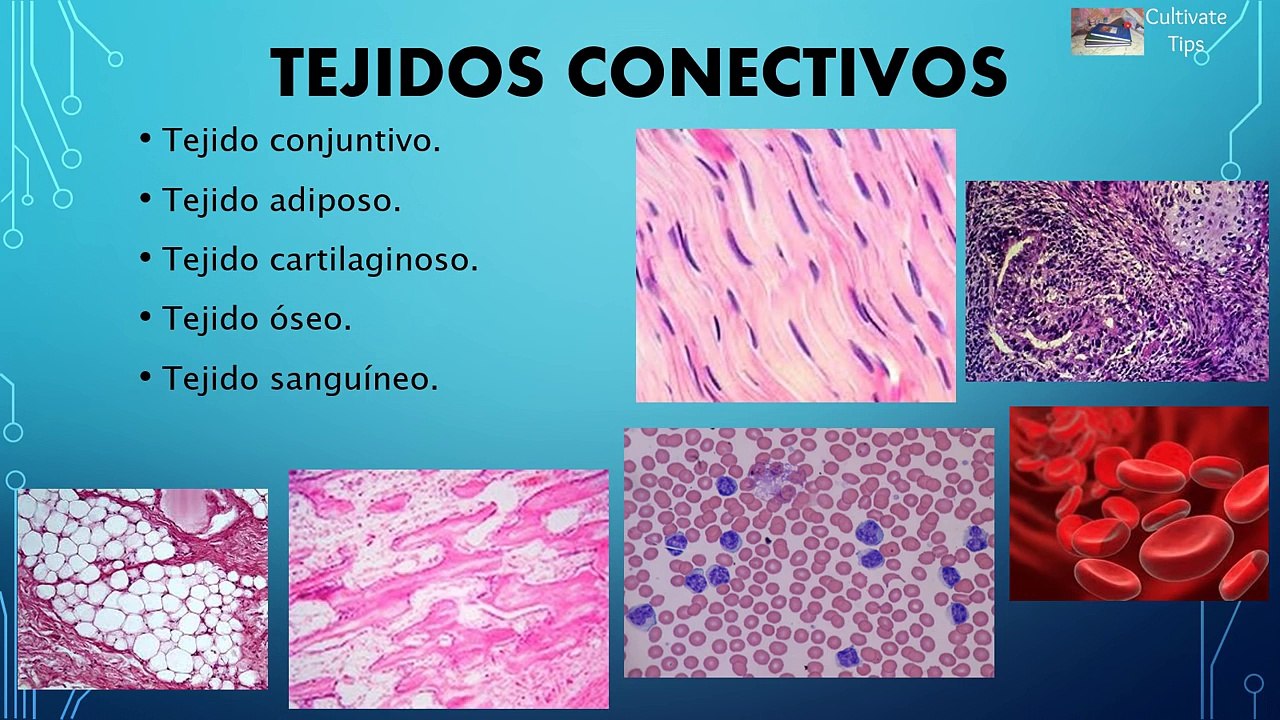 Cultivate Tips

TEJIDOS CONECTIVOS

• Tejido conjuntivo.
• Tejido adiposo.
• Tejido cartilaginoso.
• Tejido óseo.
• Tejido sanguíneo.